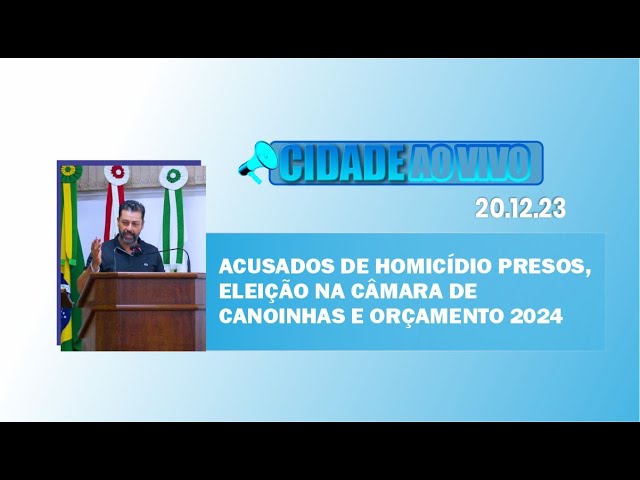 CIDADE AO VIVO

20.12.23

ACUSADOS DE HOMICÍDIO PRESOS, ELEIÇÃO NA CÂMARA DE CANOINHAS E ORÇAMENTO 2024